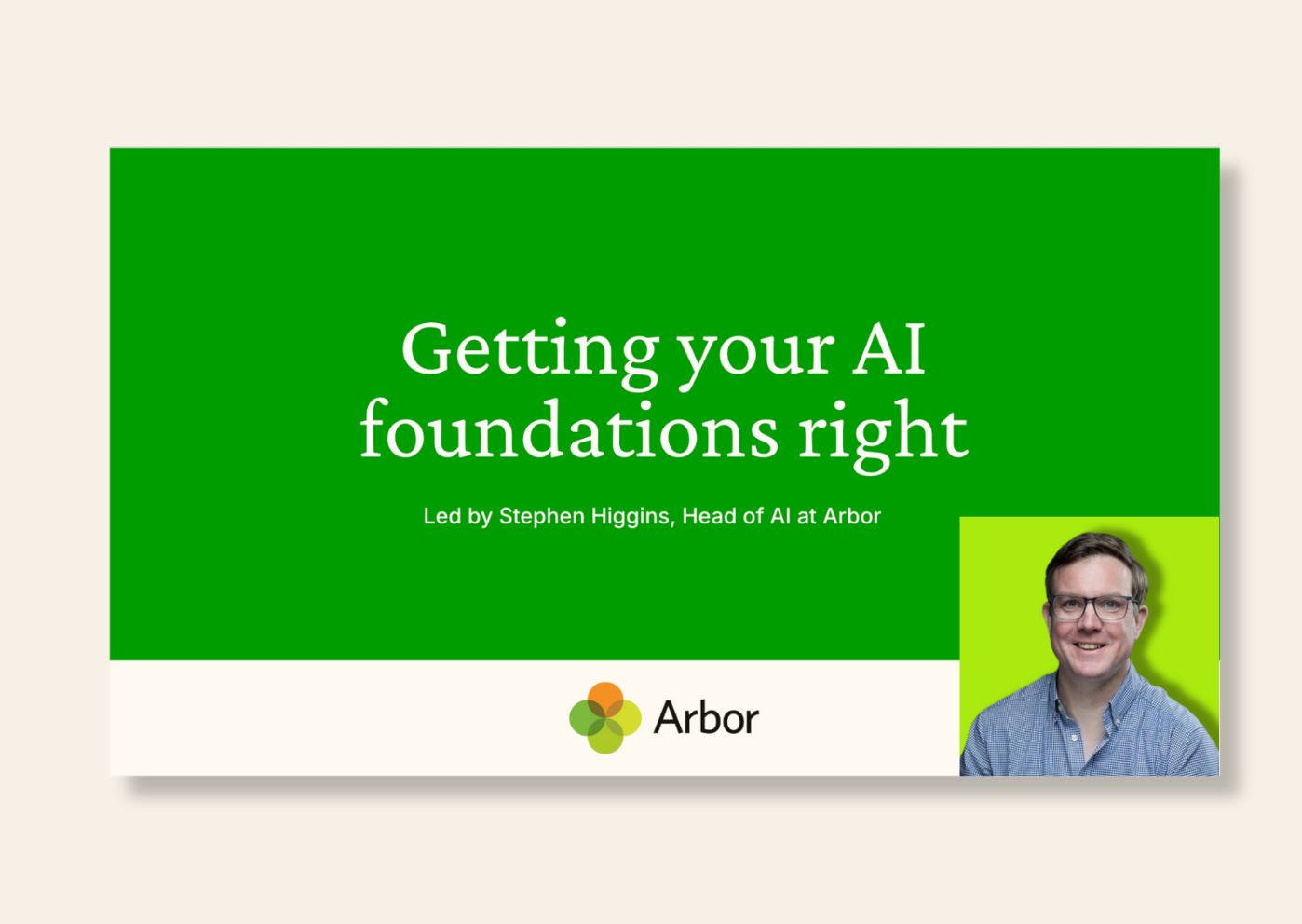 Getting your AI foundations right

Led by Stephen Higgins, Head of AI at Arbor

Arbor